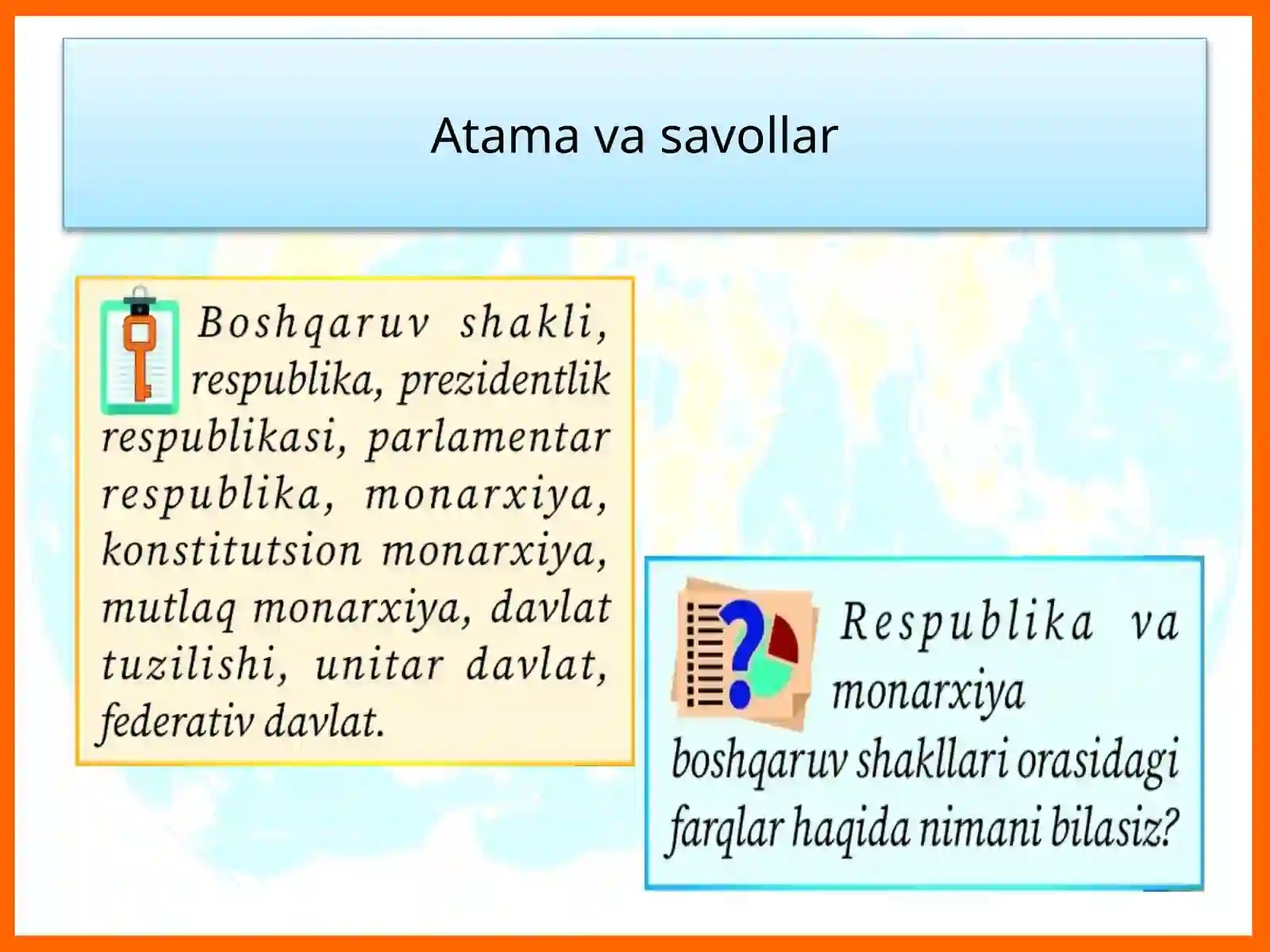 Atama va savollar

Boshqaruv shakli, respublika, prezidentlik respublikasi, parlamentar respublika, monarxiya, konstitutsion monarxiya, mutlaq monarxiya, davlat tuzilishi, unitar davlat, federativ davlat.

Respublika va monarxiya boshqaruv shakllari orasidagi farqlar haqida nimani bilasiz?